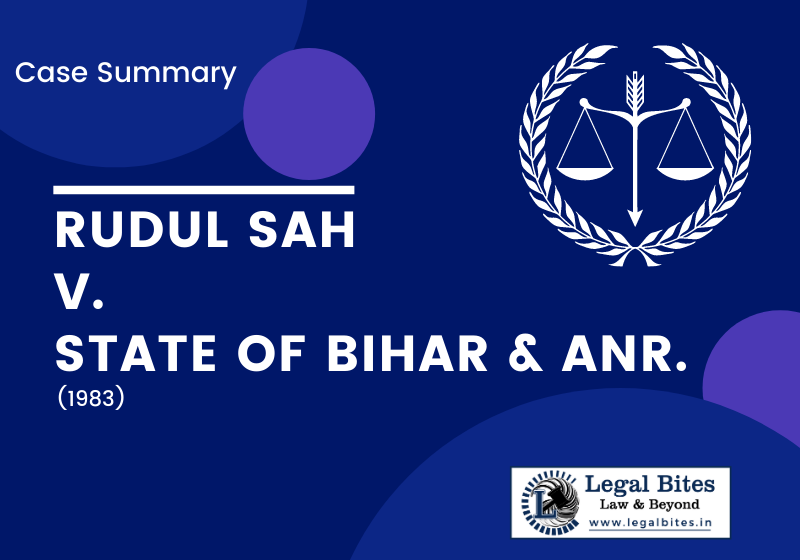 Case Summary

RUDUL SAH
V.
STATE OF BIHAR & ANR.
(1983)

Legal Bites
Law & Beyond
www.legalbites.in